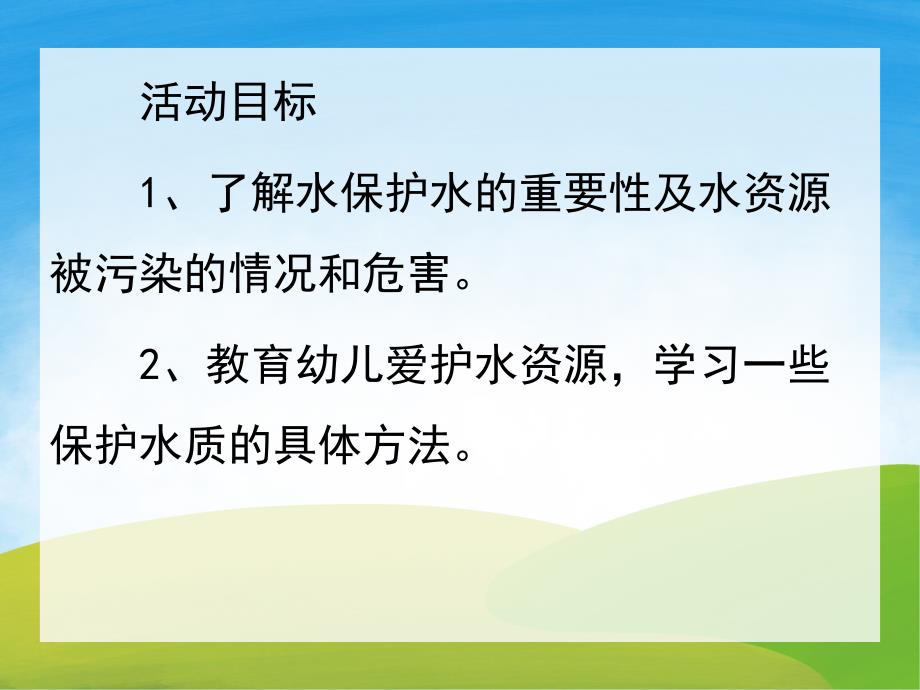 活动目标

1、了解水保护水的重要性及水资源被污染的情况和危害。

2、教育幼儿爱护水资源，学习一些保护水质的具体方法。